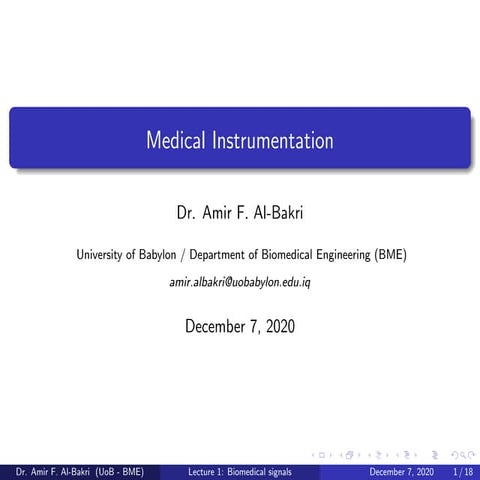 Medical Instrumentation

Dr. Amir F. Al-Bakri

University of Babylon / Department of Biomedical Engineering (BME)

amir.albakri@uobabylon.edu.iq

December 7, 2020

Dr. Amir F. Al-Bakri (UoB - BME) Lecture 1: Biomedical signals December 7, 2020 1 / 18